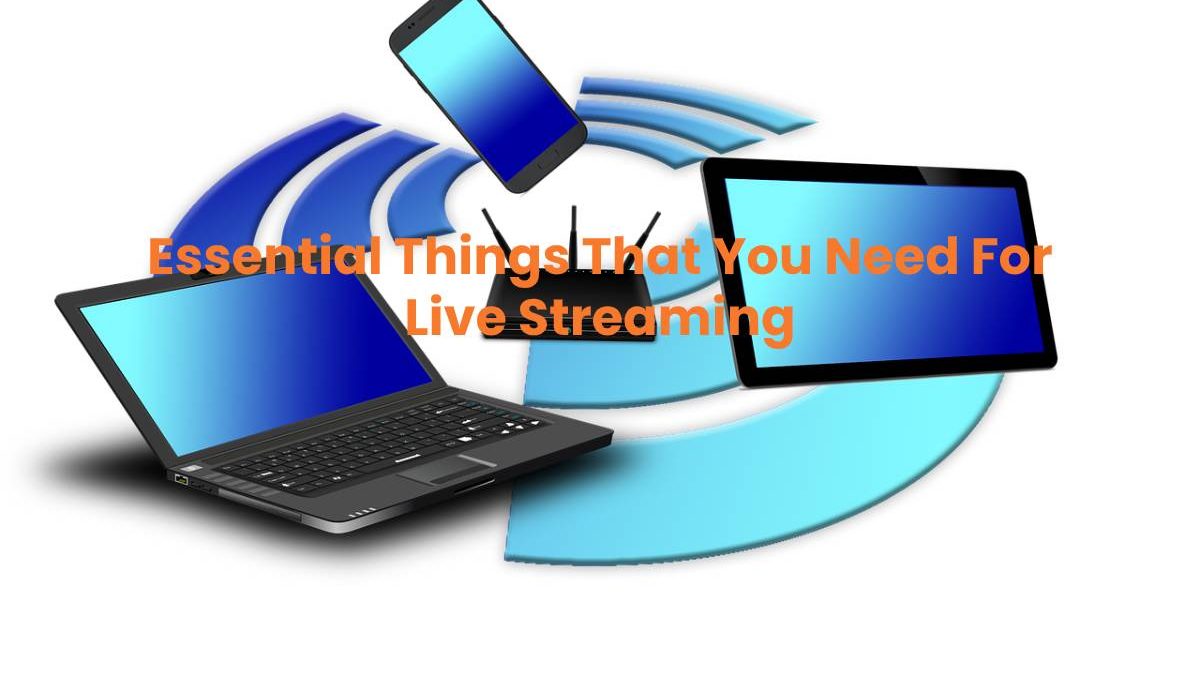 Essential Things That You Need For Live Streaming